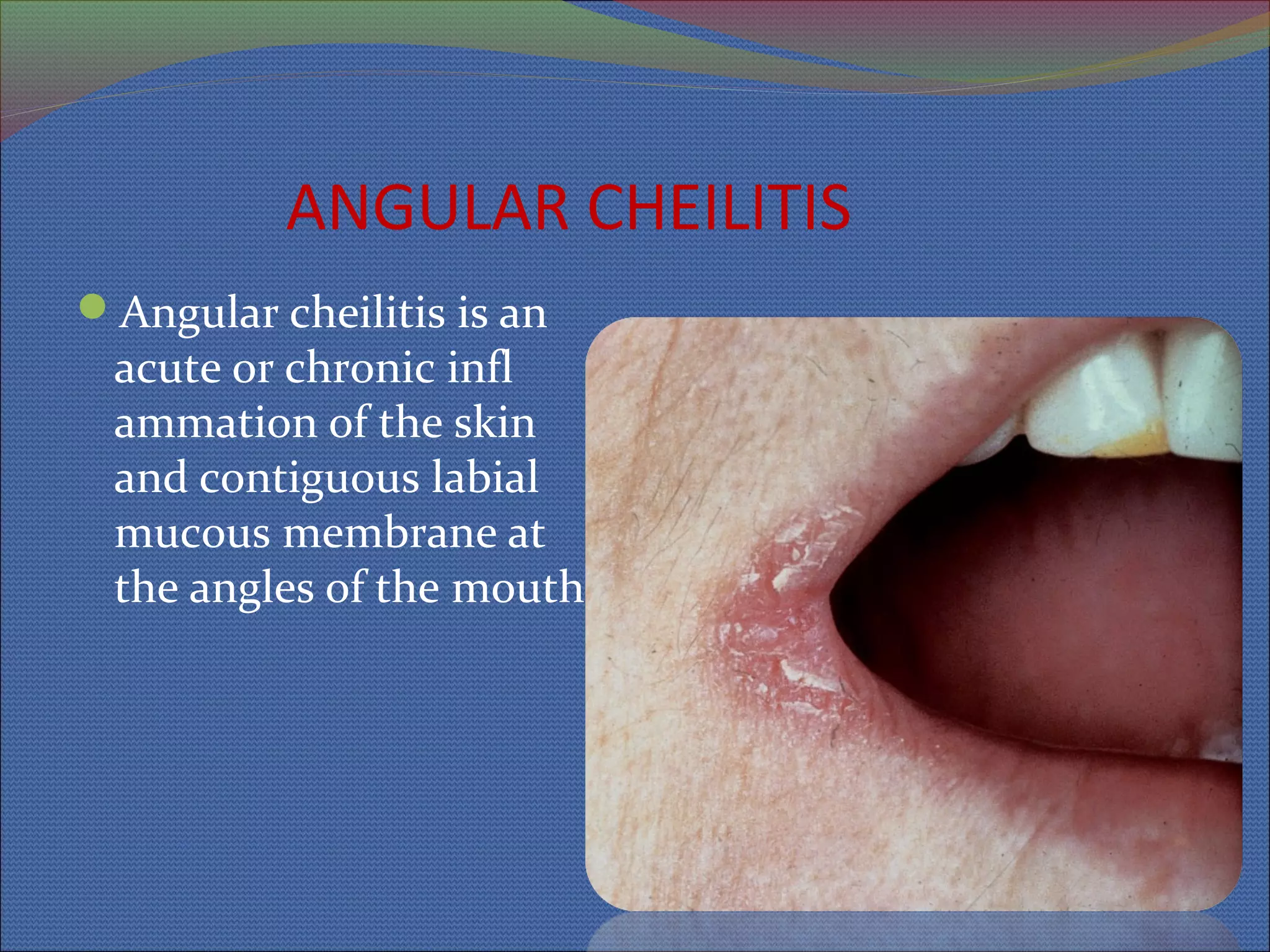 ANGULAR CHEILITIS

Angular cheilitis is an acute or chronic infl ammation of the skin and contiguous labial mucous membrane at the angles of the mouth